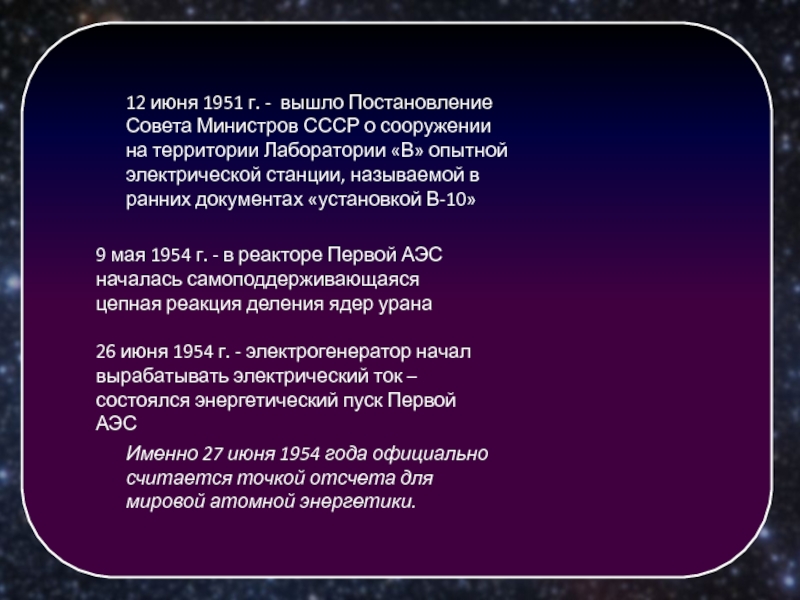 12 июня 1951 г. - вышло Постановление Совета Министров СССР о сооружении на территории Лаборатории «В» опытной электрической станции, называемой в ранних документах «установкой В-10»

9 мая 1954 г. - в реакторе Первой АЭС началась самоподдерживающаяся цепная реакция деления ядер урана

26 июня 1954 г. - электрогенератор начал вырабатывать электрический ток – состоялся энергетический пуск Первой АЭС

Именно 27 июня 1954 года официально считается точкой отсчета для мировой атомной энергетики.